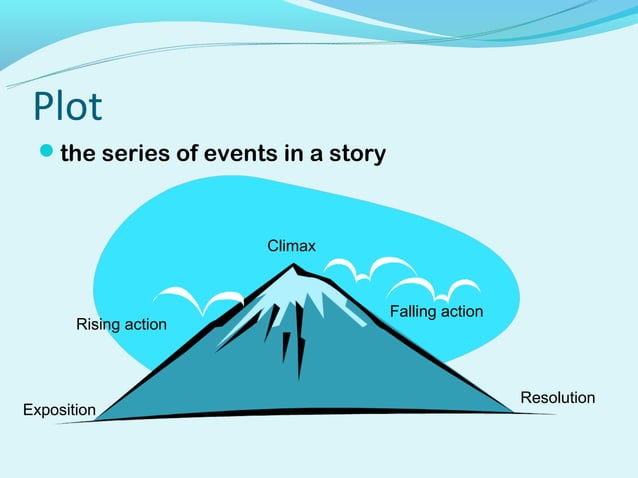 Plot

the series of events in a story

Climax

Rising action

Falling action

Exposition

Resolution